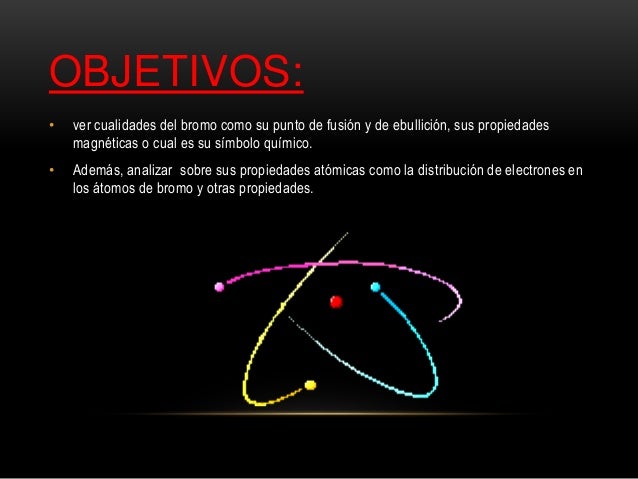 OBJETIVOS:

• ver cualidades del bromo como su punto de fusión y de ebullición, sus propiedades magnéticas o cual es su símbolo químico.

• Además, analizar sobre sus propiedades atómicas como la distribución de electrones en los átomos de bromo y otras propiedades.